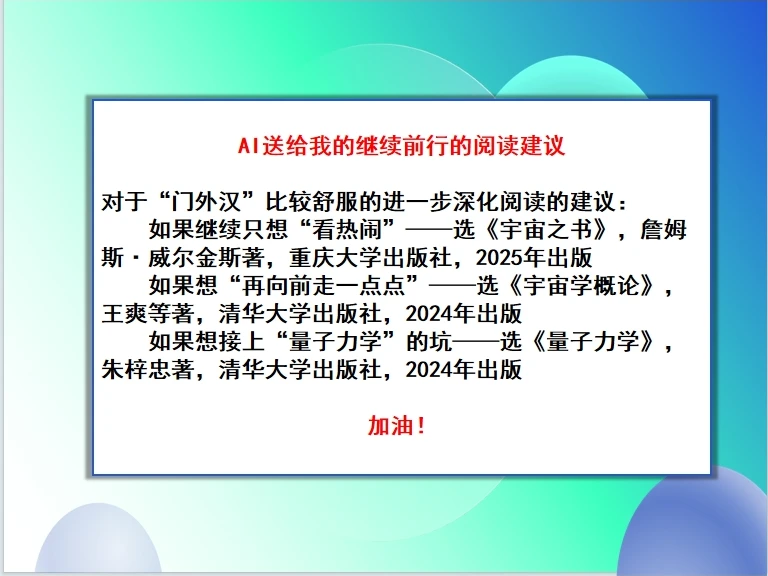 AI送给我的继续前行的阅读建议

对于“门外汉”比较舒服的进一步深化阅读的建议：

如果继续只想“看热闹”——选《宇宙之书》，詹姆斯·威尔金斯著，重庆大学出版社，2025年出版

如果想“再向前走一点点”——选《宇宙学概论》，王爽等著，清华大学出版社，2024年出版

如果想接上“量子力学”的坑——选《量子力学》，朱梓忠著，清华大学出版社，2024年出版

加油！